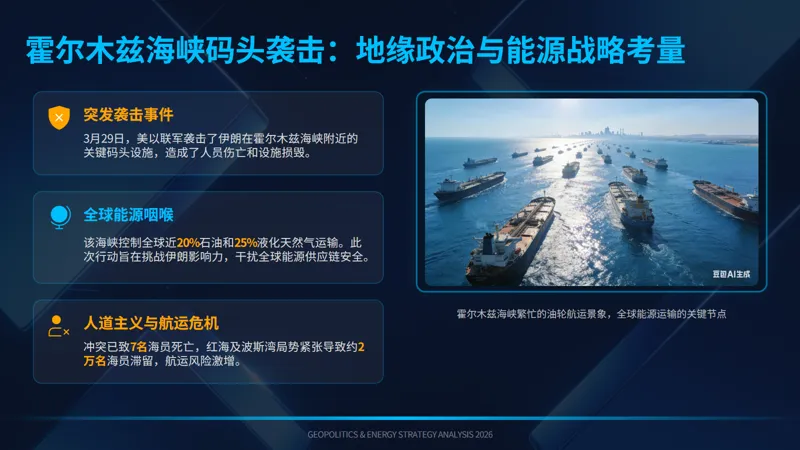 霍尔木兹海峡码头袭击：地缘政治与能源战略考量

突发袭击事件

3月29日，美以联军袭击了伊朗在霍尔木兹海峡附近的关键码头设施，造成了人员伤亡和设施损毁。

全球能源咽喉

该海峡控制全球近20%石油和25%液化天然气运输。此次行动旨在挑战伊朗影响力，干扰全球能源供应链安全。

人道主义与航运危机

冲突已致7名海员死亡，红海及波斯湾局势紧张导致约2万名海员滞留，航运风险激增。

豆包AI生成

霍尔木兹海峡繁忙的油轮航运景象，全球能源运输的关键节点

GEOPOLITICS & ENERGY STRATEGY ANALYSIS 2026